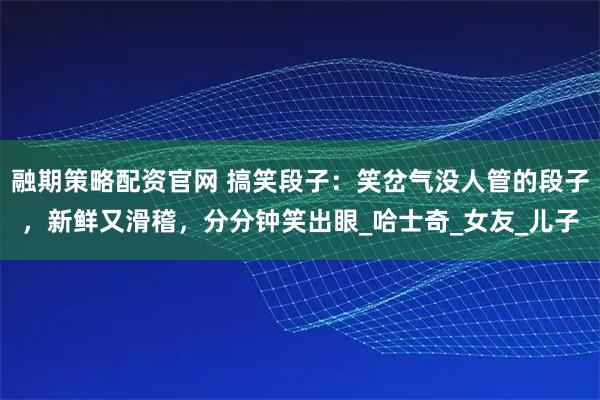 融期策略配资官网 搞笑段子：笑岔气没人管的段子，新鲜又滑稽，分分钟笑出眼_哈士奇_女友_儿子